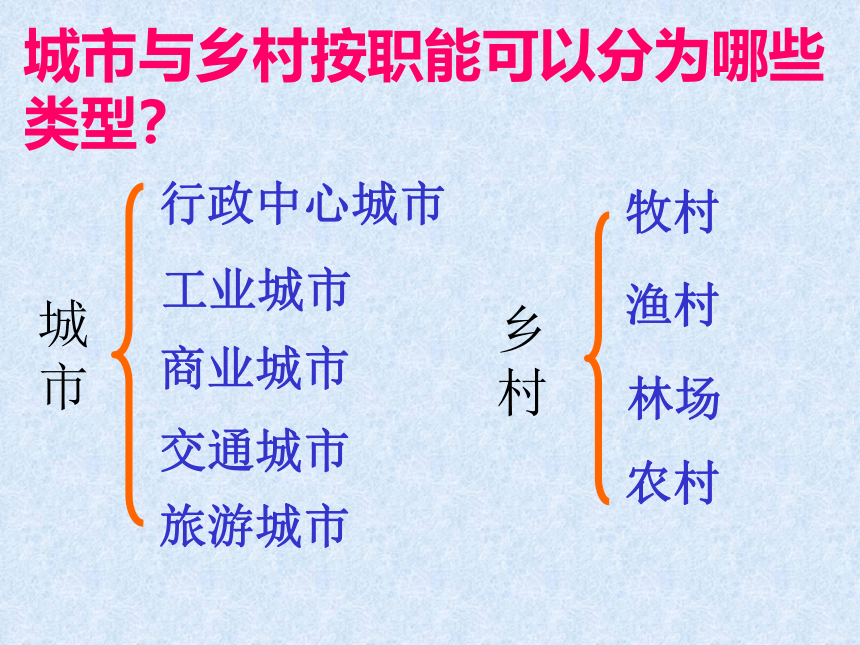 城市与乡村按职能可以分为哪些类型？

城市

行政中心城市
工业城市
商业城市
交通城市
旅游城市

乡村

牧村
渔村
林场
农村